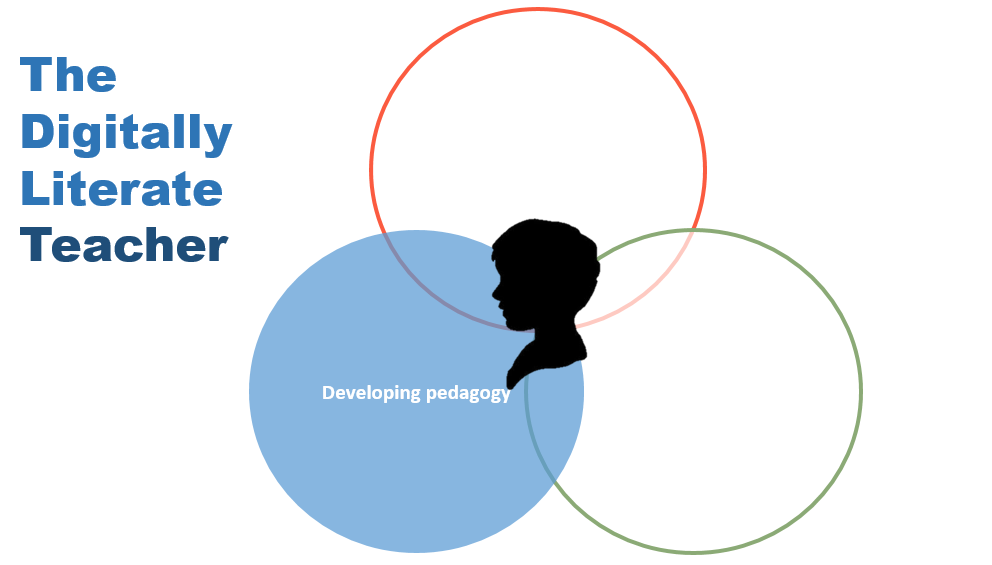 The Digitally Literate Teacher

Developing pedagogy